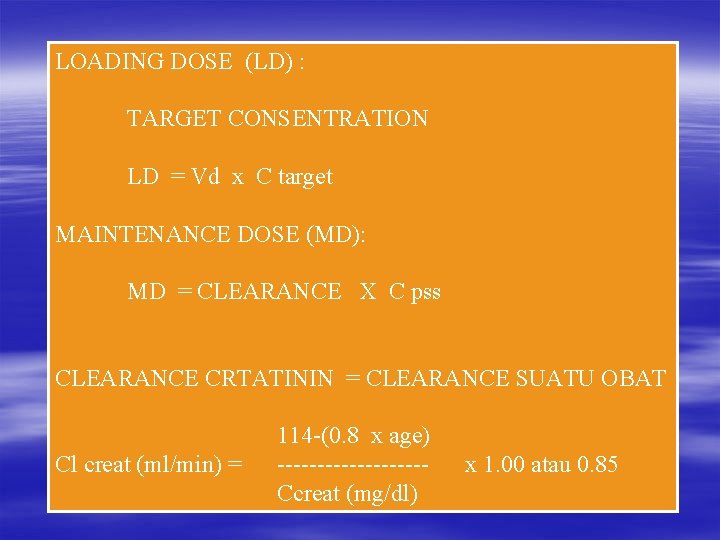 LOADING DOSE (LD) :

TARGET CONSENTRATION

LD = Vd x C target

MAINTENANCE DOSE (MD):

MD = CLEARANCE X C pss

CLEARANCE CRTATININ = CLEARANCE SUATU OBAT

114-(0.8 x age)
Cl creat (ml/min) = ------------------- x 1.00 atau 0.85
Ccreat (mg/dl)